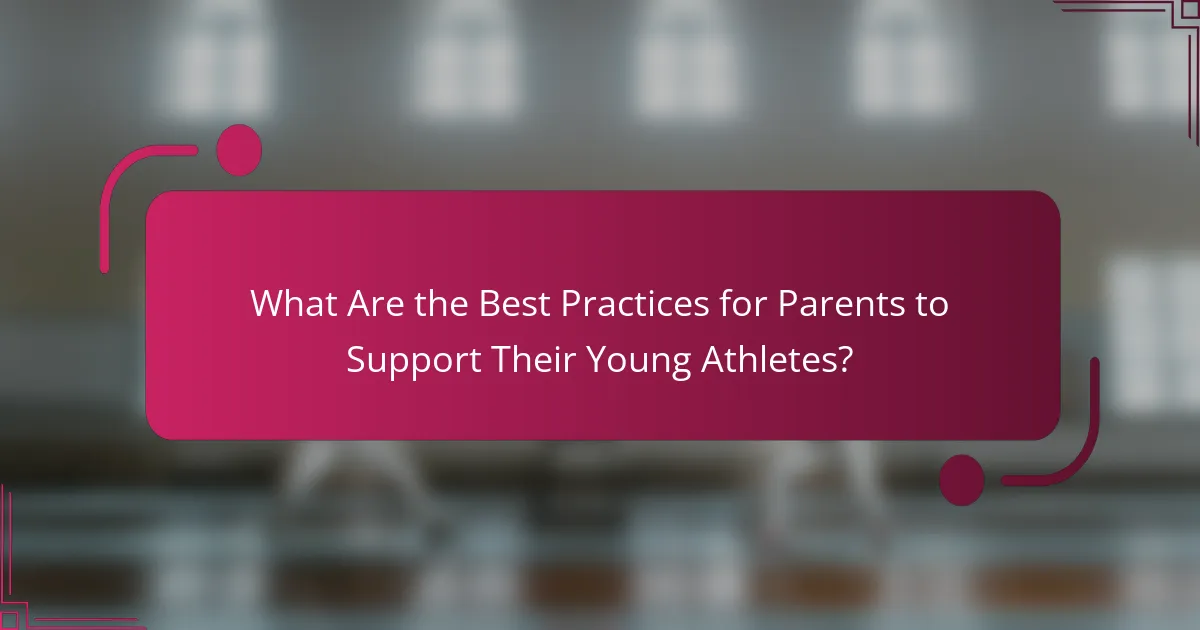 What Are the Best Practices for Parents to Support Their Young Athletes?